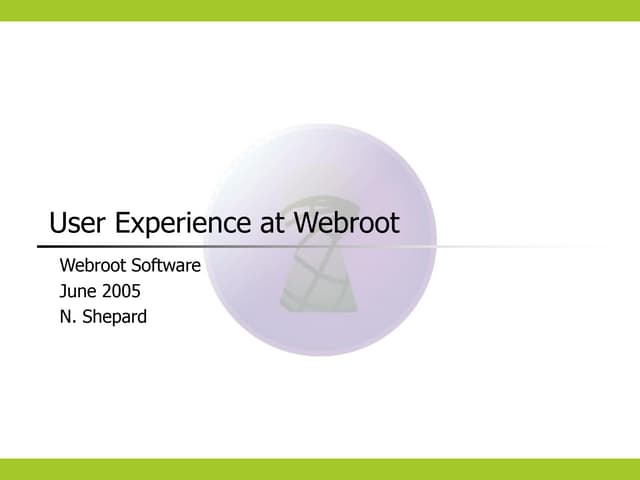 User Experience at Webroot

Webroot Software
June 2005
N. Shepard